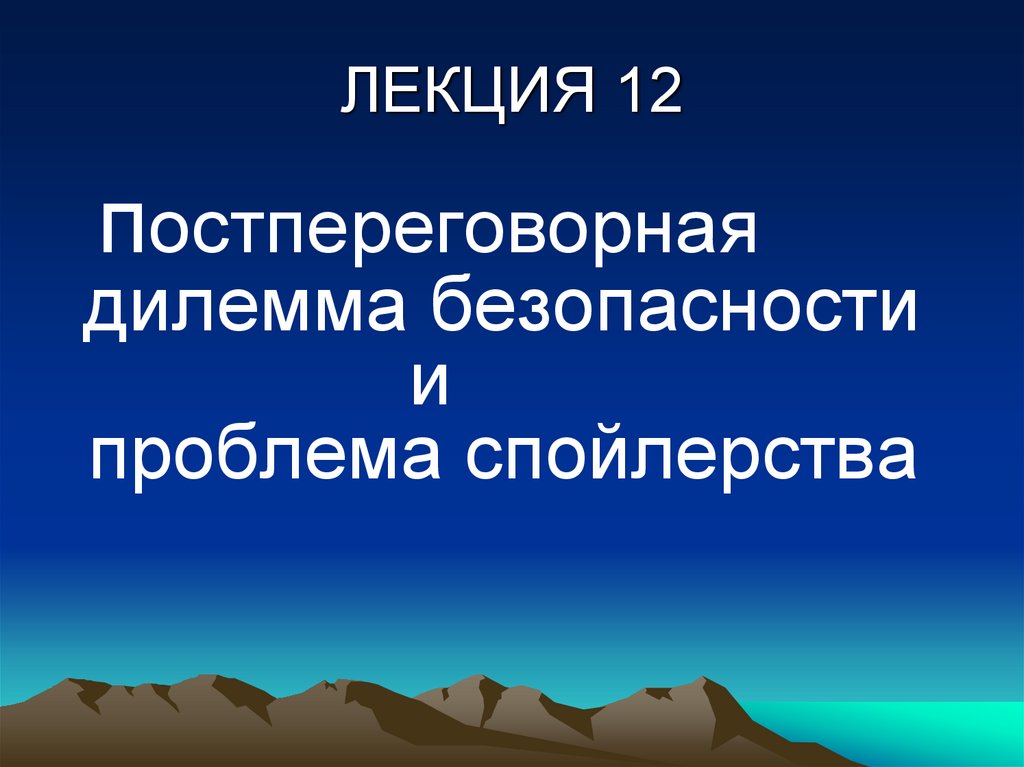 ЛЕКЦИЯ 12

Постпереговорная дилемма безопасности и проблема спойлерства